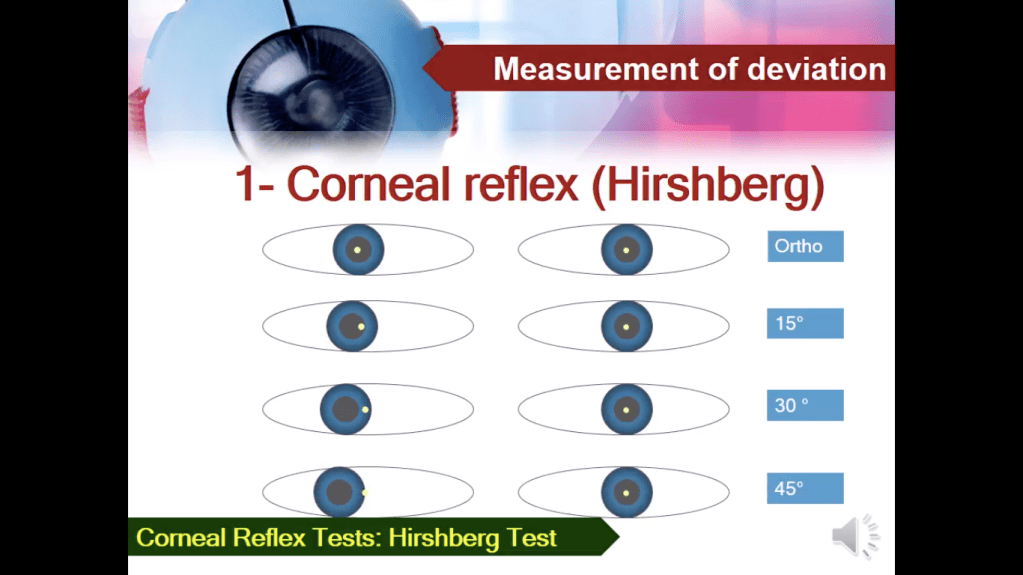 Measurement of deviation

1- Corneal reflex (Hirshberg)

Ortho

15°

30 °

45°

Corneal Reflex Tests: Hirshberg Test